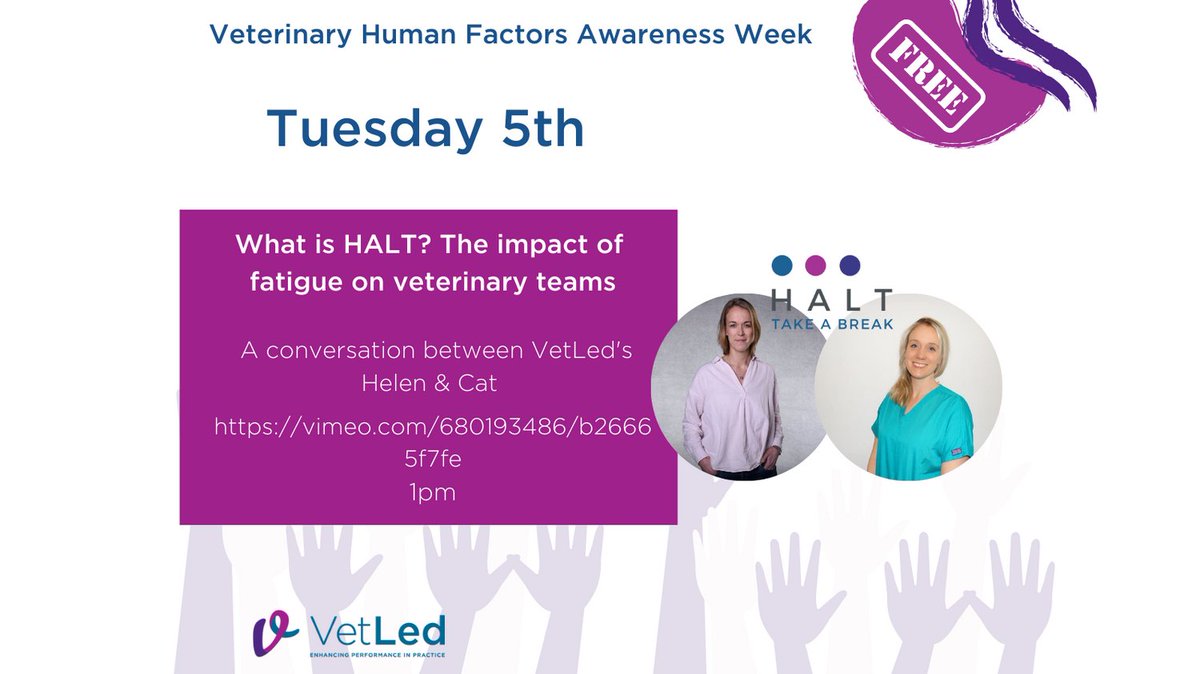 Veterinary Human Factors Awareness Week

FREE

Tuesday 5th

What is HALT? The impact of fatigue on veterinary teams

A conversation between VetLed's Helen & Cat

https://vimeo.com/680193486/b26665f7fe
1pm

HALT
TAKE A BREAK

VetLed
ENHANCING PERFORMANCE IN PRACTICE